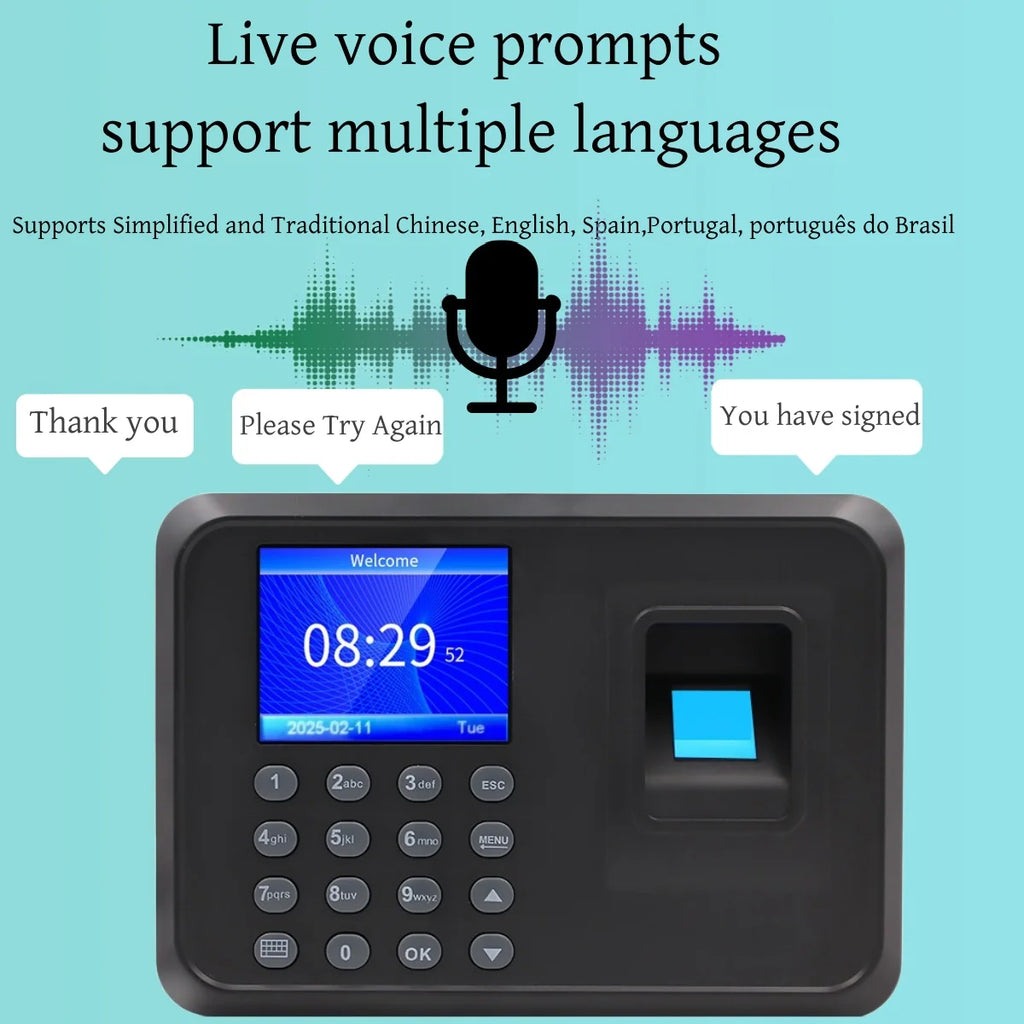 Live voice prompts support multiple languages

Supports Simplified and Traditional Chinese, English, Spain,Portugal, português do Brasil

Thank you

Please Try Again

You have signed

Welcome

08:29 52

2025-02-11 Tue

1
2abc
3def
ESC
4ghi
5jkl
6mno
MENU
7pqrs
8tuv
9wxyz
0
OK